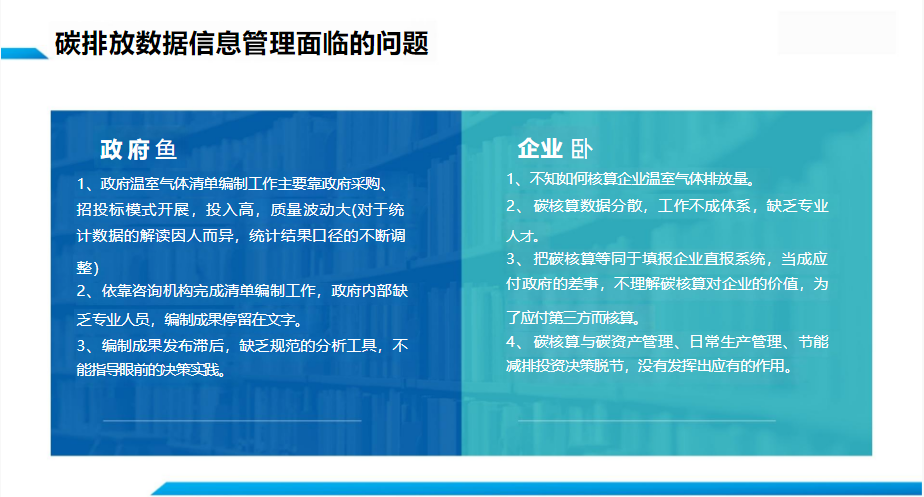 碳排放数据信息管理面临的问题

政府鱼

1、政府温室气体清单编制工作主要靠政府采购、招投标模式开展，投入高，质量波动大(对于统计数据的解读因人而异，统计结果口径的不断调整)

2、依靠咨询机构完成清单编制工作，政府内部缺乏专业人员，编制成果停留在文字。

3、编制成果发布滞后，缺乏规范的分析工具，不能指导眼前的决策实践。

企业卧

1、不知如何核算企业温室气体排放量。

2、碳核算数据分散，工作不成体系，缺乏专业人才。

3、把碳核算等同于填报企业直报系统，当成应付政府的差事，不理解碳核算对企业的价值，为了应付第三方而核算。

4、碳核算与碳资产管理、日常生产管理、节能减排投资决策脱节，没有发挥出应有的作用。